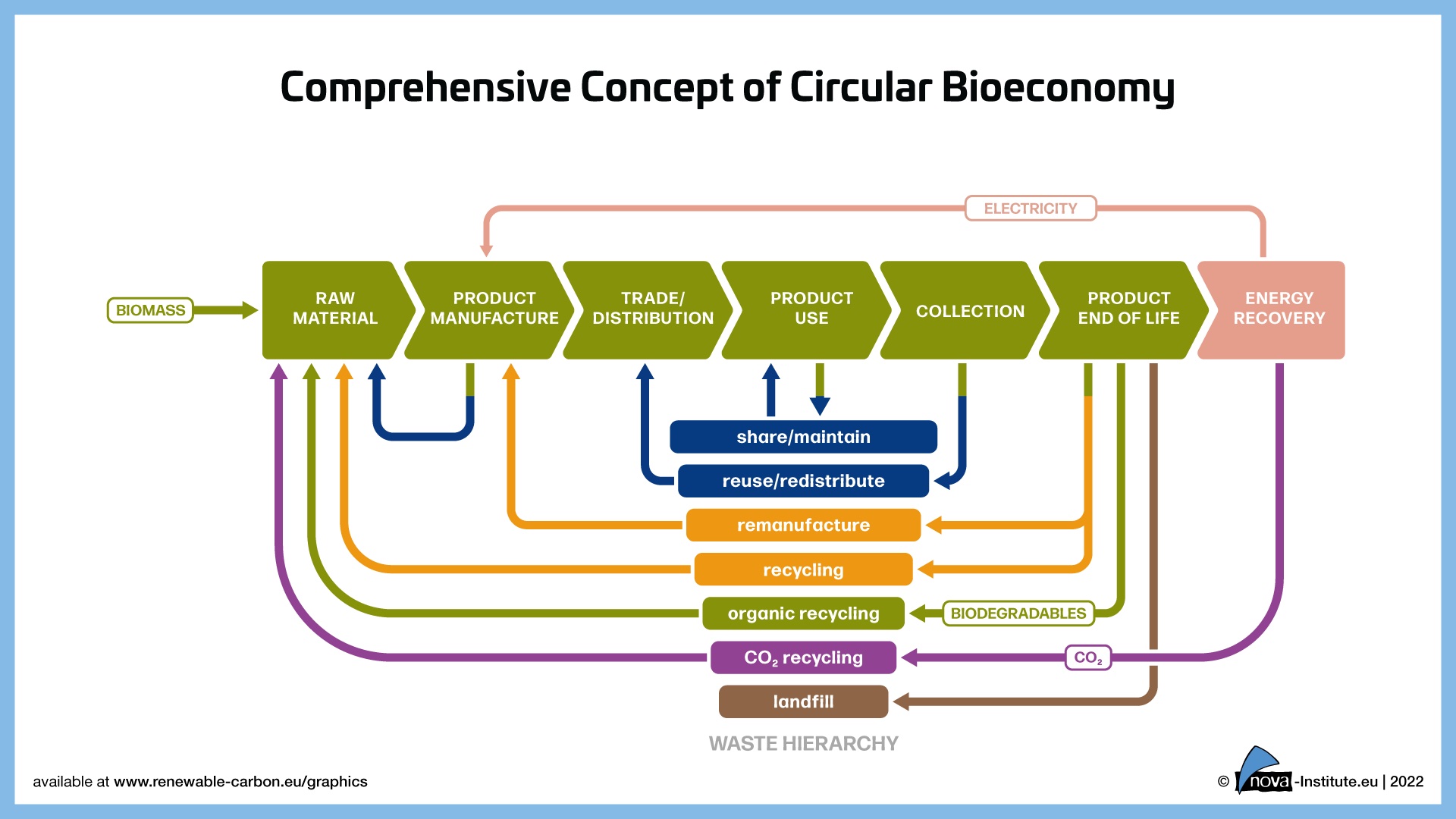 Comprehensive Concept of Circular Bioeconomy

ELECTRICITY

BIOMASS

RAW MATERIAL

PRODUCT MANUFACTURE

TRADE/ DISTRIBUTION

PRODUCT USE

COLLECTION

PRODUCT END OF LIFE

ENERGY RECOVERY

share/maintain

reuse/redistribute

remanufacture

recycling

organic recycling

BIODEGRADABLES

$CO_2$ recycling

$CO_2$

landfill

WASTE HIERARCHY

available at www.renewable-carbon.eu/graphics

© nova-Institute.eu | 2022